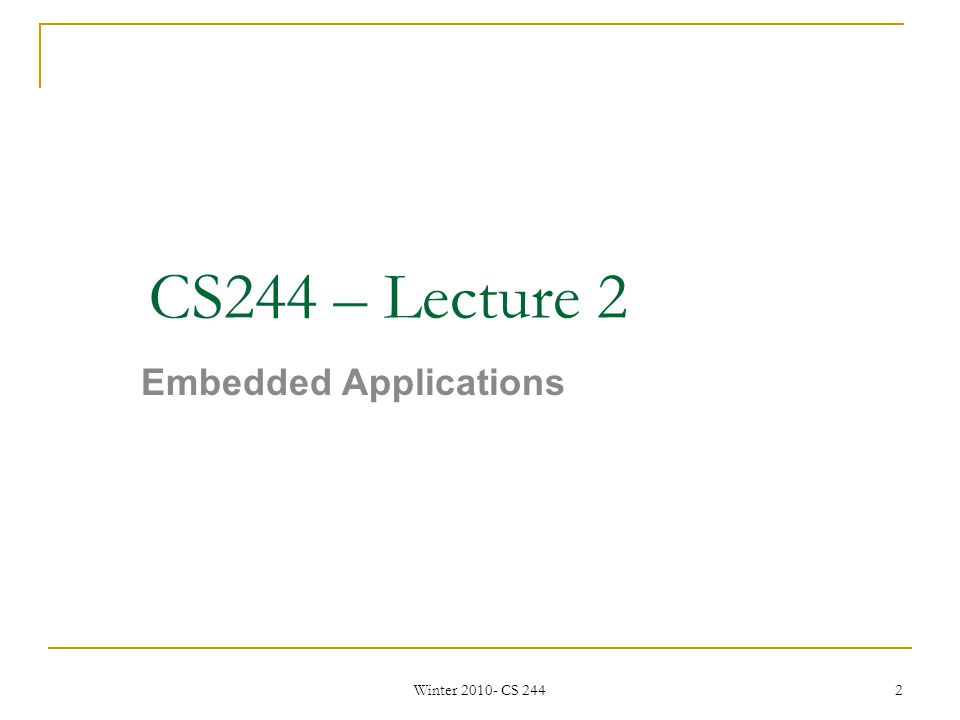 CS244 – Lecture 2

Embedded Applications

Winter 2010- CS 244

2